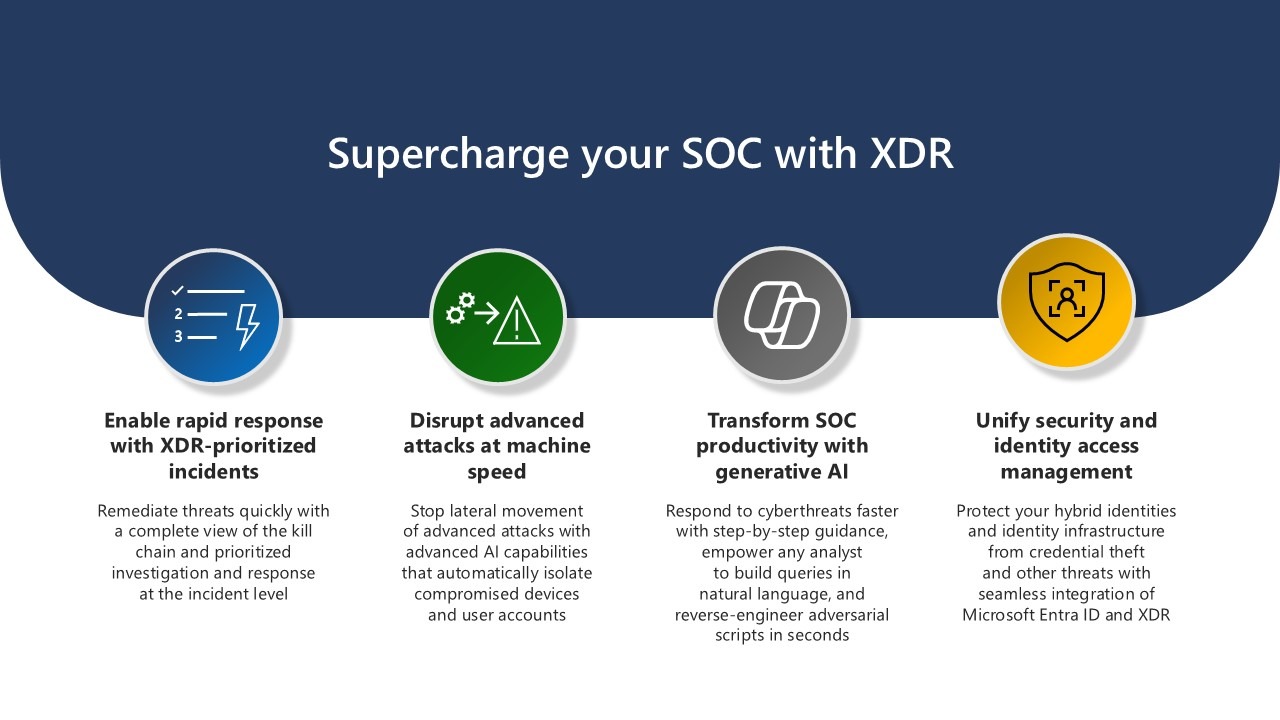 Supercharge your SOC with XDR

2
3

Enable rapid response with XDR-prioritized incidents

Remediate threats quickly with a complete view of the kill chain and prioritized investigation and response at the incident level

Disrupt advanced attacks at machine speed

Stop lateral movement of advanced attacks with advanced AI capabilities that automatically isolate compromised devices and user accounts

Transform SOC productivity with generative AI

Respond to cyberthreats faster with step-by-step guidance, empower any analyst to build queries in natural language, and reverse-engineer adversarial scripts in seconds

Unify security and identity access management

Protect your hybrid identities and identity infrastructure from credential theft and other threats with seamless integration of Microsoft Entra ID and XDR